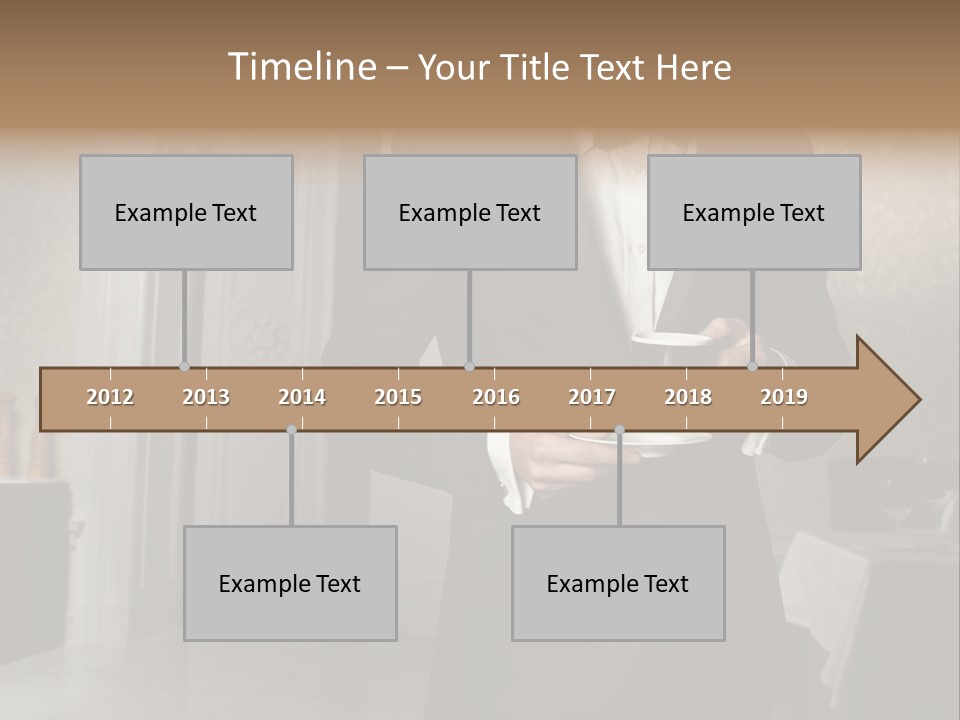 Timeline – Your Title Text Here

Example Text

Example Text

Example Text

2012 2013 2014 2015 2016 2017 2018 2019

Example Text

Example Text